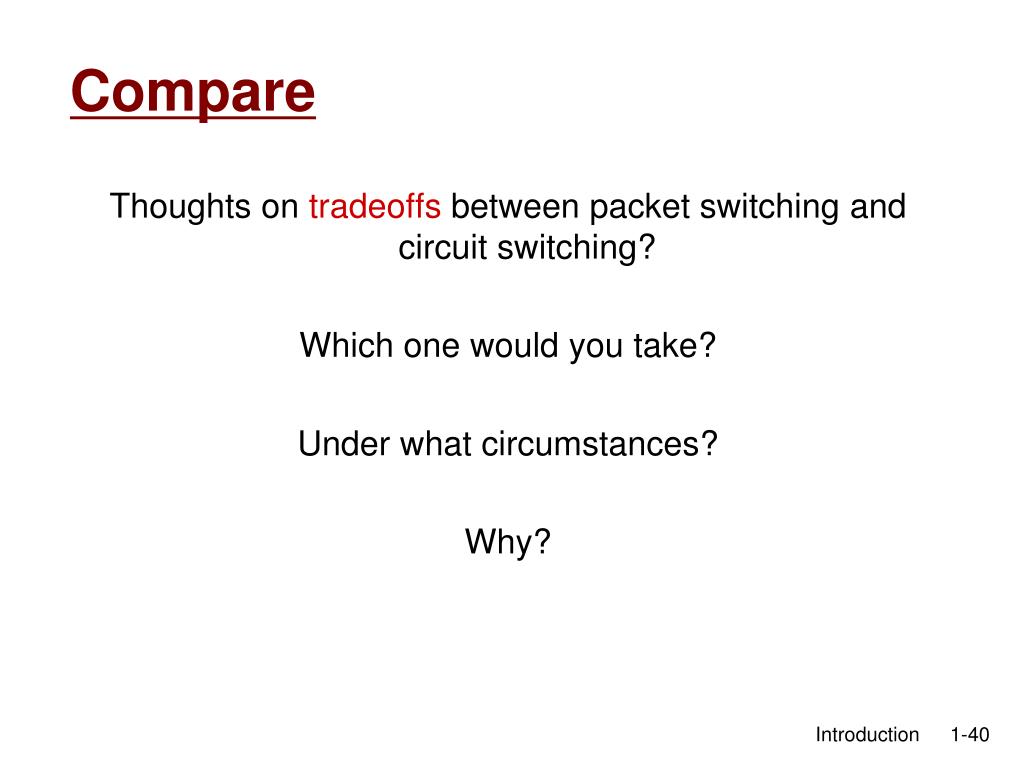 Compare

Thoughts on tradeoffs between packet switching and circuit switching?

Which one would you take?

Under what circumstances?

Why?

Introduction 1-40